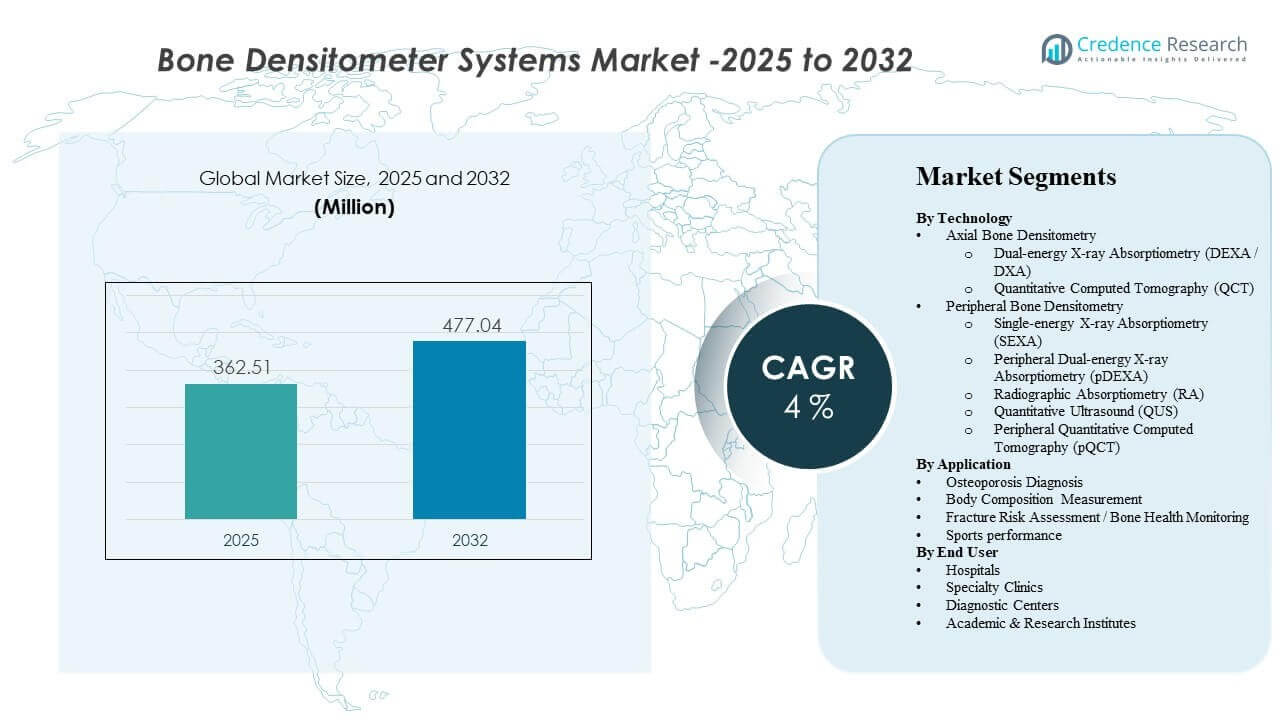 Bone Densitometer Systems Market -2025 to 2032

Credence Research
Actionable Insights Delivered

Global Market Size, 2025 and 2032
(Million)

362.51
477.04
2025
2032

CAGR
4 %

Market Segments

By Technology
• Axial Bone Densitometry
o Dual-energy X-ray Absorptiometry (DEXA / DXA)
o Quantitative Computed Tomography (QCT)
• Peripheral Bone Densitometry
o Single-energy X-ray Absorptiometry (SEXA)
o Peripheral Dual-energy X-ray Absorptiometry (pDEXA)
o Radiographic Absorptiometry (RA)
o Quantitative Ultrasound (QUS)
o Peripheral Quantitative Computed Tomography (pQCT)
By Application
• Osteoporosis Diagnosis
• Body Composition Measurement
• Fracture Risk Assessment / Bone Health Monitoring
• Sports performance
By End User
• Hospitals
• Specialty Clinics
• Diagnostic Centers
• Academic & Research Institutes